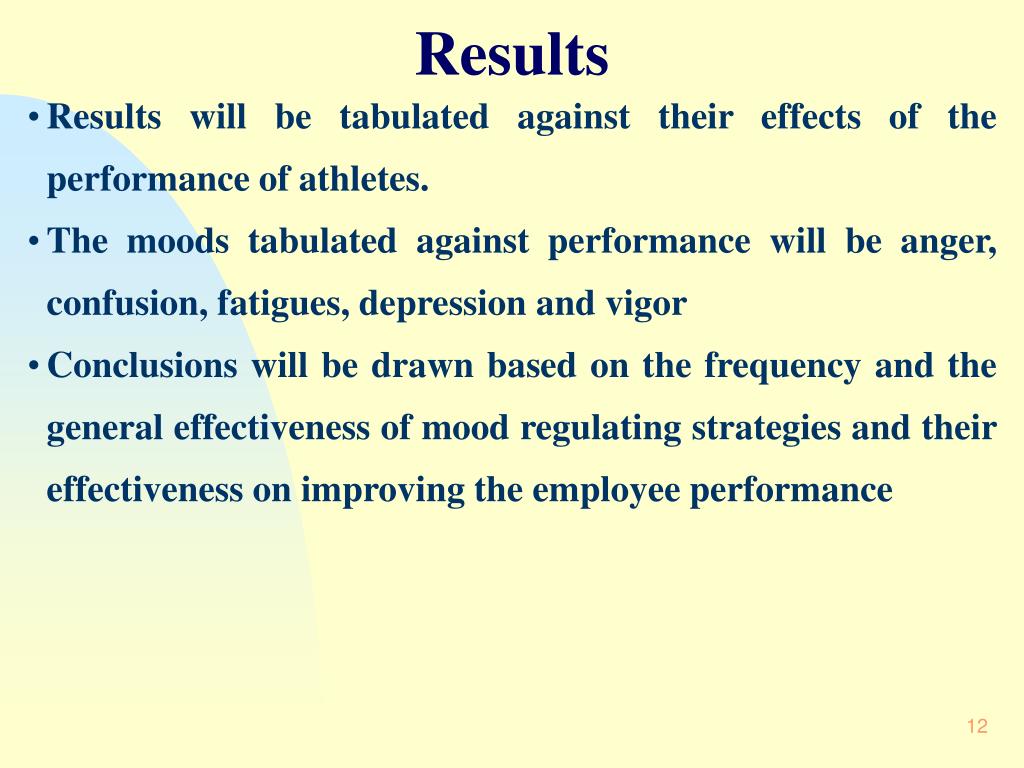 Results

• Results will be tabulated against their effects of the performance of athletes.

• The moods tabulated against performance will be anger, confusion, fatigues, depression and vigor

• Conclusions will be drawn based on the frequency and the general effectiveness of mood regulating strategies and their effectiveness on improving the employee performance

12